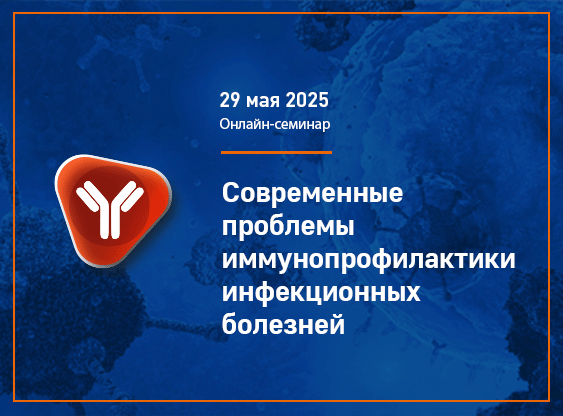 29 мая 2025
Онлайн-семинар

Современные проблемы иммунопрофилактики инфекционных болезней